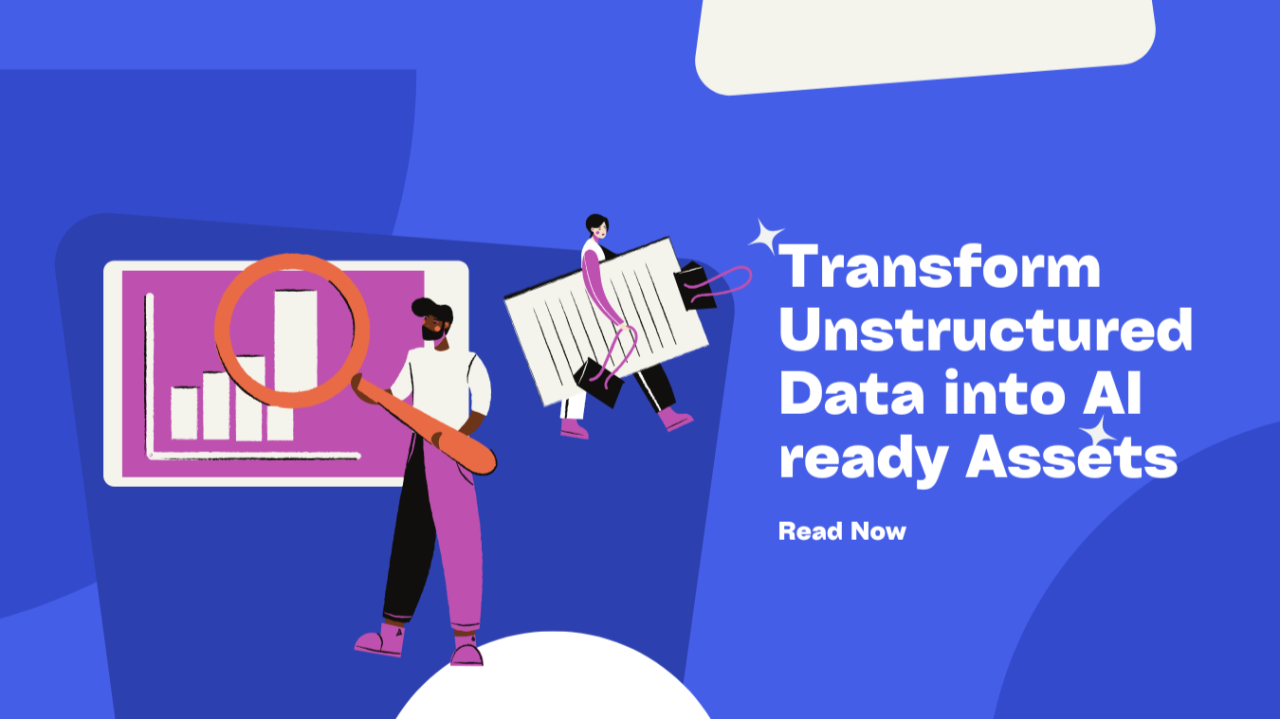 Transform Unstructured Data into AI ready Assets

Read Now